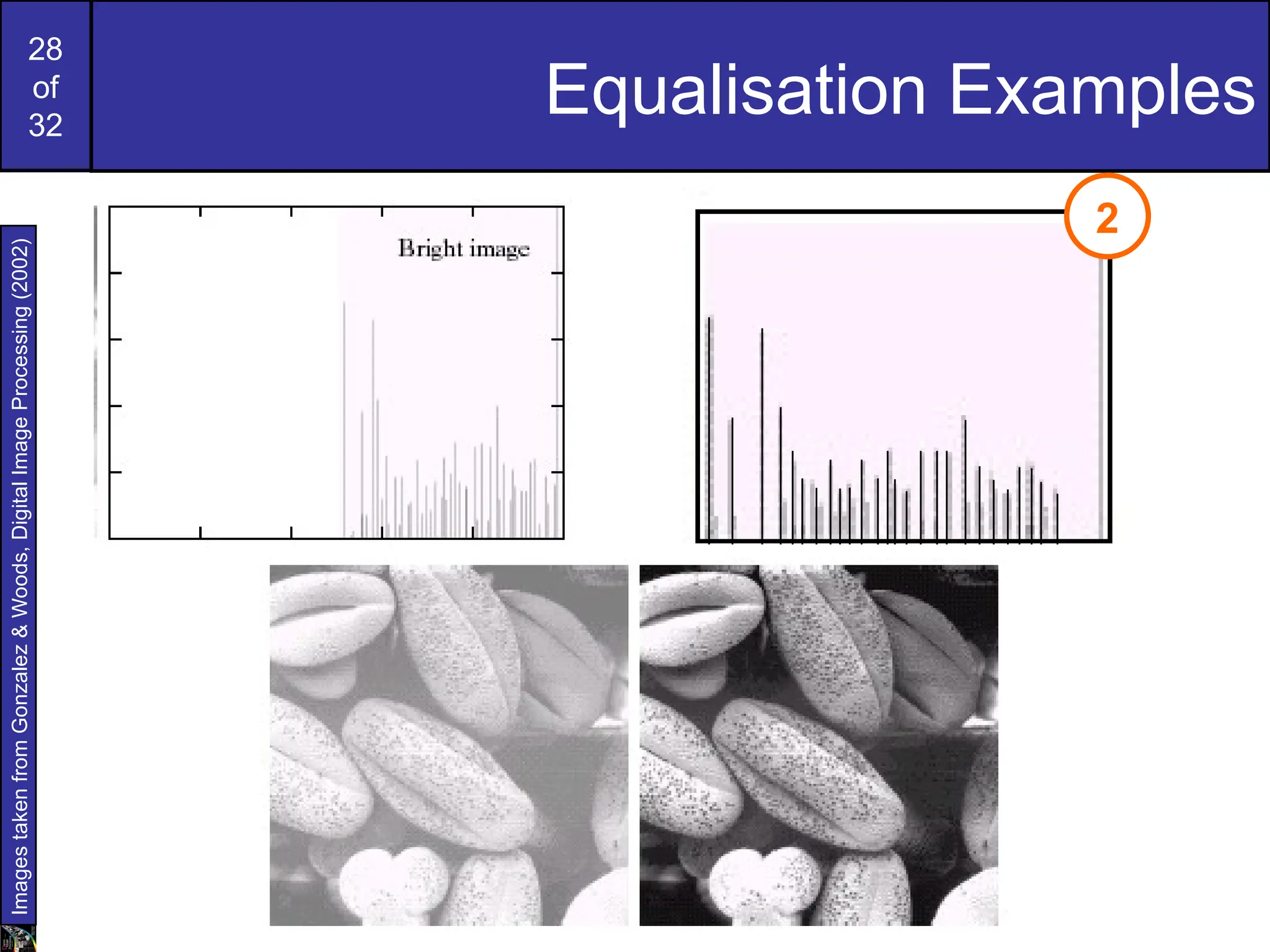 28
of
32

Equalisation Examples

Images taken from Gonzalez & Woods, Digital Image Processing (2002)

Bright image

2